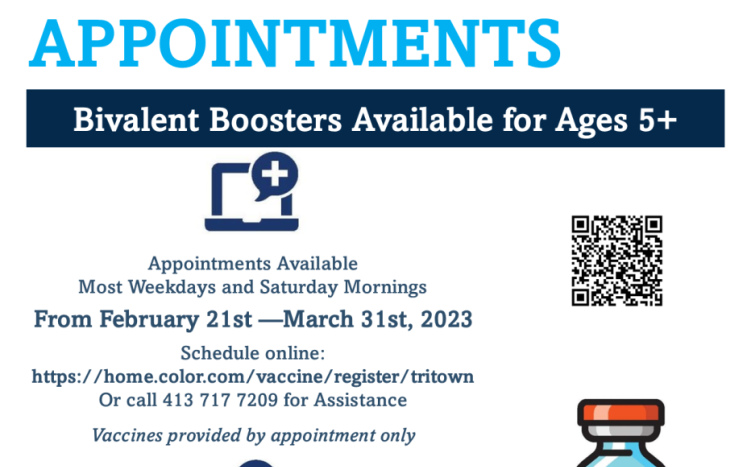 APPOINTMENTS

Bivalent Boosters Available for Ages 5+

Appointments Available
Most Weekdays and Saturday Mornings

From February 21st —March 31st, 2023

Schedule online:
https://home.color.com/vaccine/register/tritown
Or call 413 717 7209 for Assistance

Vaccines provided by appointment only